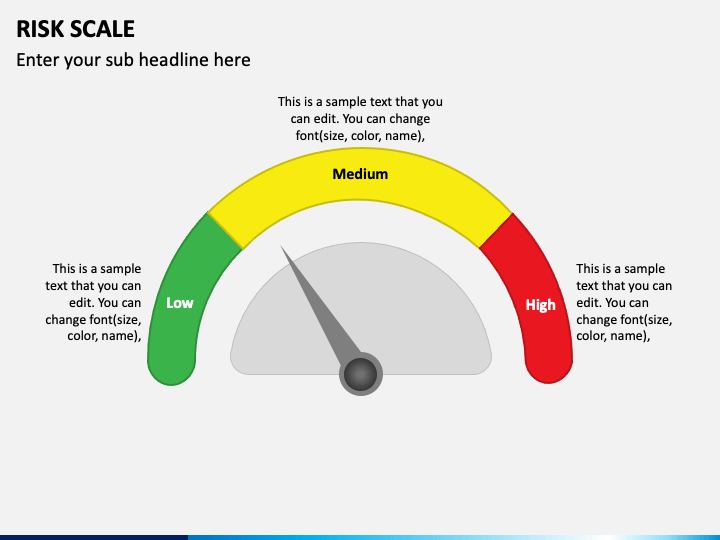 RISK SCALE

Enter your sub headline here

This is a sample text that you can edit. You can change font(size, color, name),

Medium

This is a sample text that you can edit. You can change font(size, color, name),

Low

High

This is a sample text that you can edit. You can change font(size, color, name),